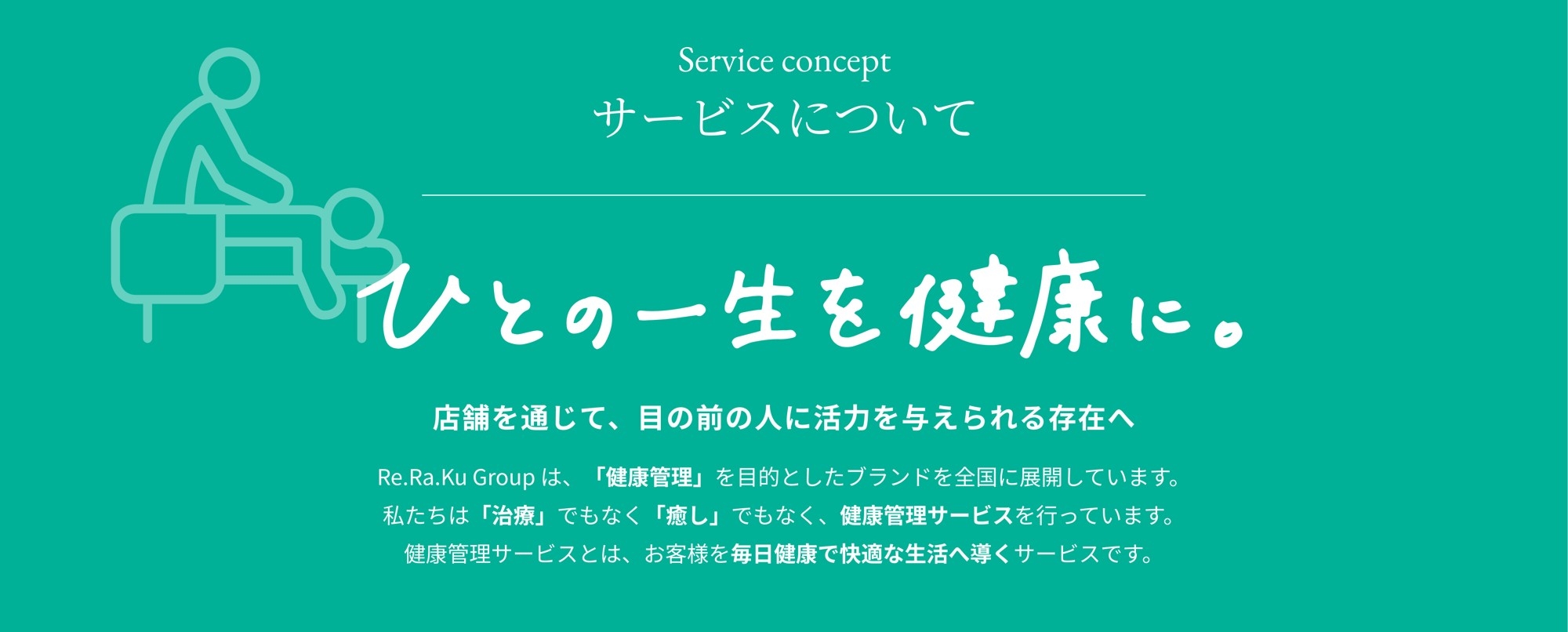 Service concept
サービスについて

ひとの一生を健康に。

店舗を通じて、目の前の人に活力を与えられる存在へ

Re.Ra.Ku Group は、「健康管理」を目的としたブランドを全国に展開しています。
私たちは「治療」でもなく「癒し」でもなく、健康管理サービスを行っています。
健康管理サービスとは、お客様を毎日健康で快適な生活へ導くサービスです。